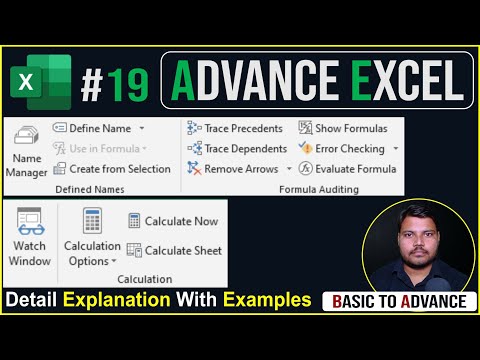 X

#19 ADVANCE EXCEL

Name Manager

Define Name

Use in Formula

Create from Selection

Defined Names

Trace Precedents

Trace Dependents

Remove Arrows

Show Formulas

Error Checking

Evaluate Formula

Formula Auditing

Watch Window

Calculation Options

Calculate Now

Calculate Sheet

Calculation

Detail Explanation With Examples

BASIC TO ADVANCE